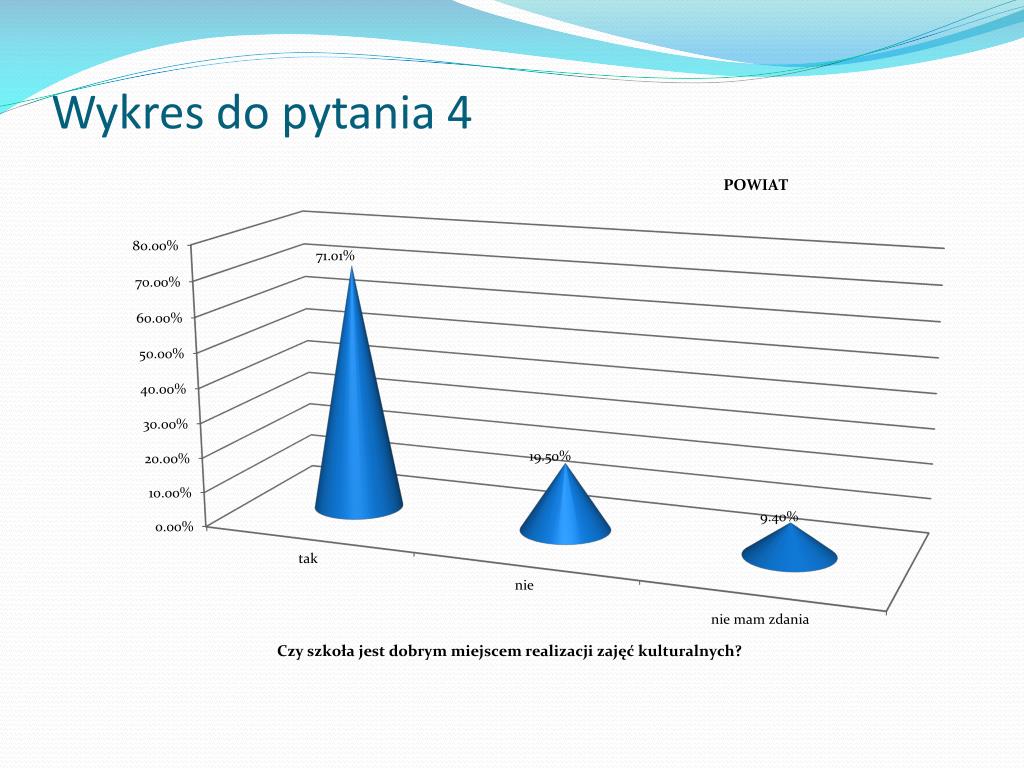 Wykres do pytania 4

POWIAT

80.00%
70.00%
60.00%
50.00%
40.00%
30.00%
20.00%
10.00%
0.00%

71.01%
19.50%
9.40%

tak
nie
nie mam zdania

Czy szkoła jest dobrym miejscem realizacji zajęć kulturalnych?